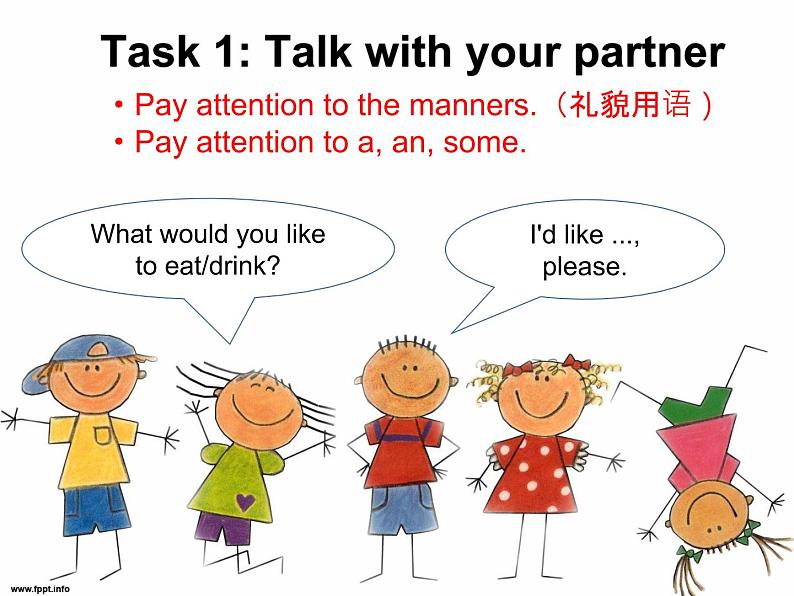 Task 1: Talk with your partner

• Pay attention to the manners.（礼貌用语 ）
• Pay attention to a, an, some.

What would you like to eat/drink?

I'd like ..., please.

www.fppt.info